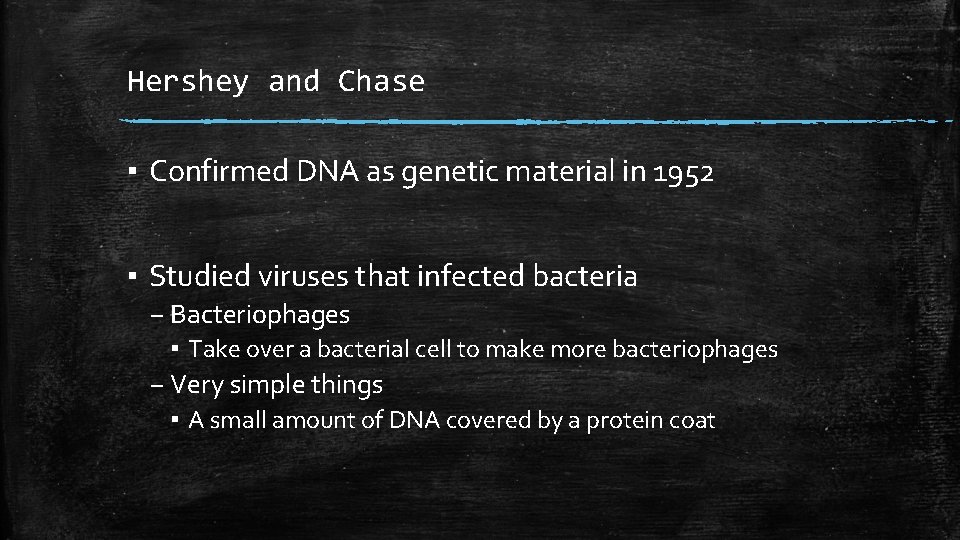 Hershey and Chase

▪ Confirmed DNA as genetic material in 1952

▪ Studied viruses that infected bacteria
– Bacteriophages
▪ Take over a bacterial cell to make more bacteriophages
– Very simple things
▪ A small amount of DNA covered by a protein coat